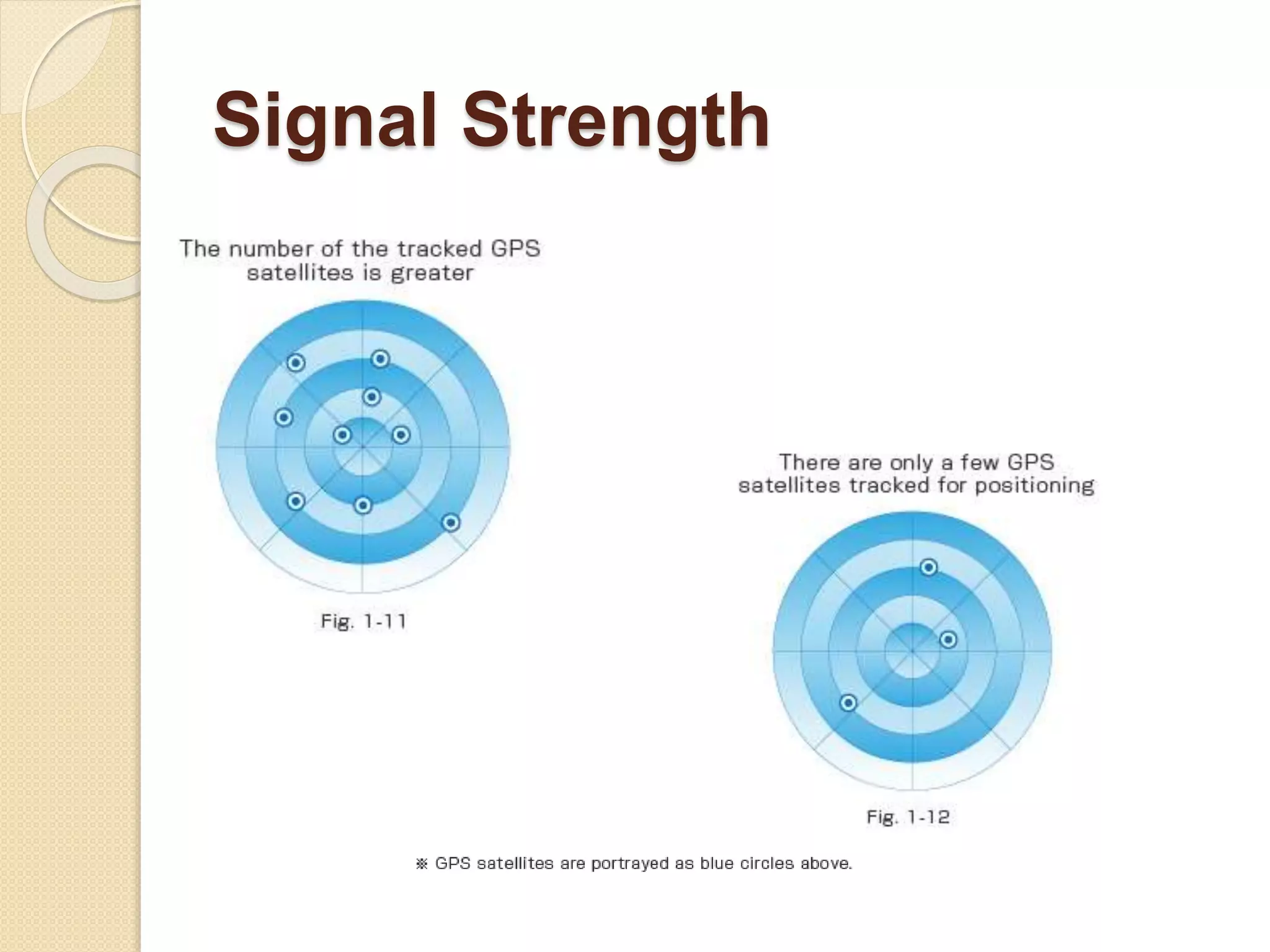 Signal Strength

The number of the tracked GPS satellites is greater

Fig. 1-11

There are only a few GPS satellites tracked for positioning

Fig. 1-12

※ GPS satellites are portrayed as blue circles above.